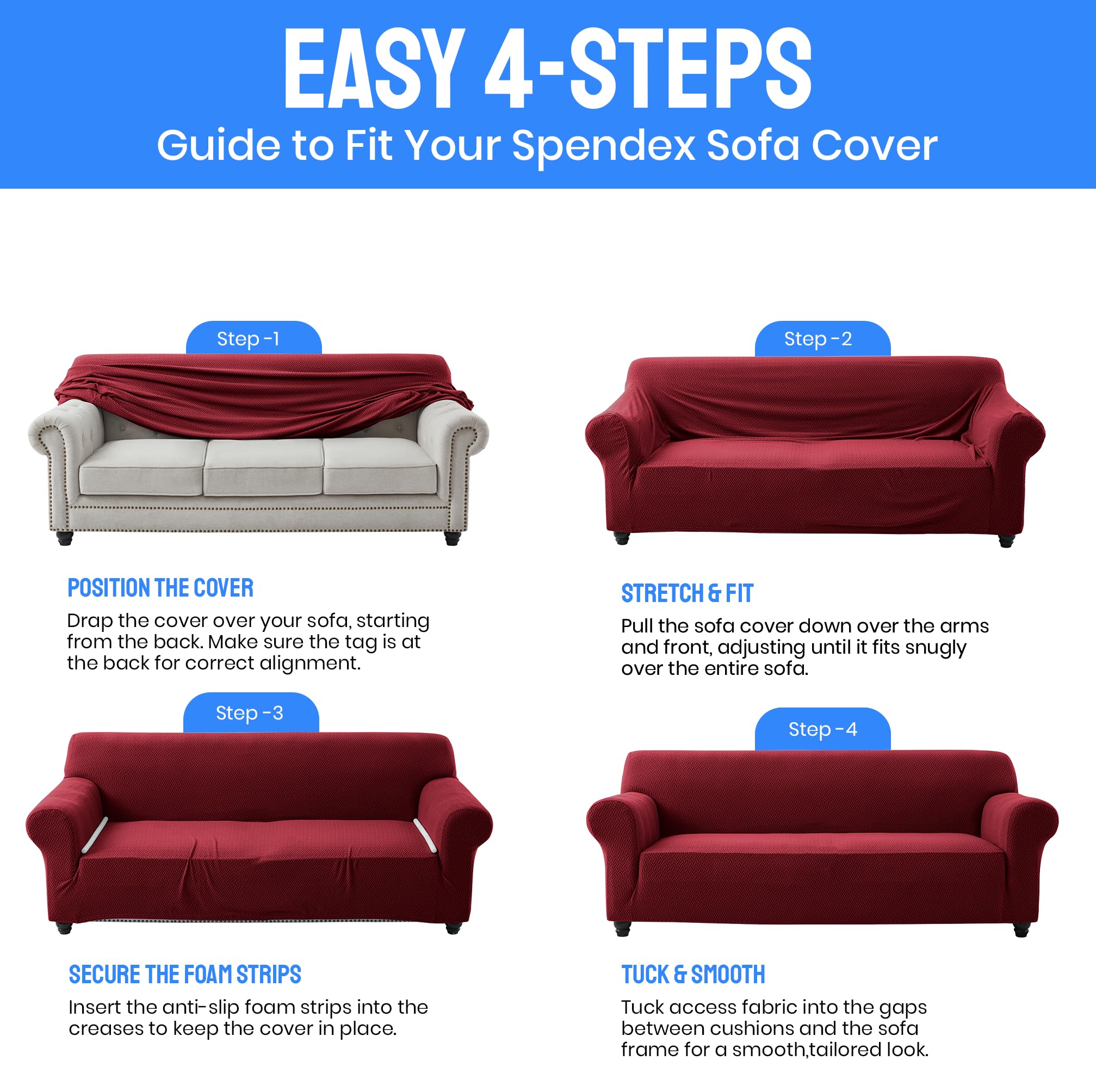 EASY 4-STEPS
Guide to Fit Your Spendex Sofa Cover

Step -1

POSITION THE COVER
Drap the cover over your sofa, starting from the back. Make sure the tag is at the back for correct alignment.

Step -2

STRETCH & FIT
Pull the sofa cover down over the arms and front, adjusting until it fits snugly over the entire sofa.

Step -3

SECURE THE FOAM STRIPS
Insert the anti-slip foam strips into the creases to keep the cover in place.

Step -4

TUCK & SMOOTH
Tuck access fabric into the gaps between cushions and the sofa frame for a smooth,tailored look.